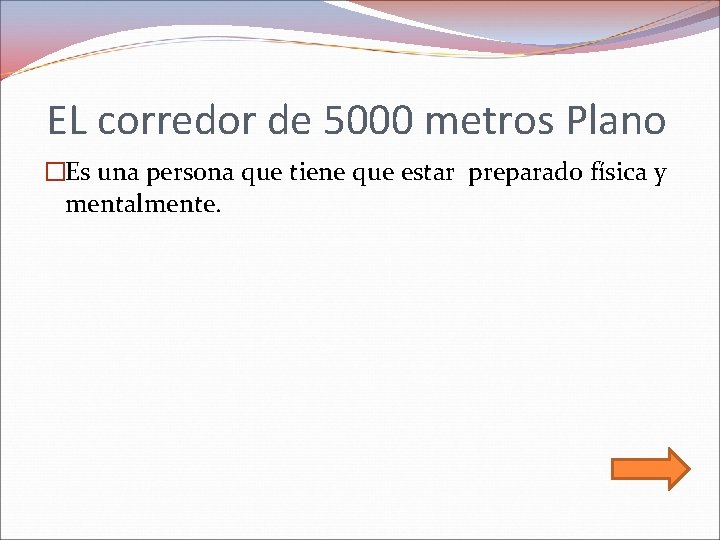 EL corredor de 5000 metros Plano

Es una persona que tiene que estar preparado física y mentalmente.